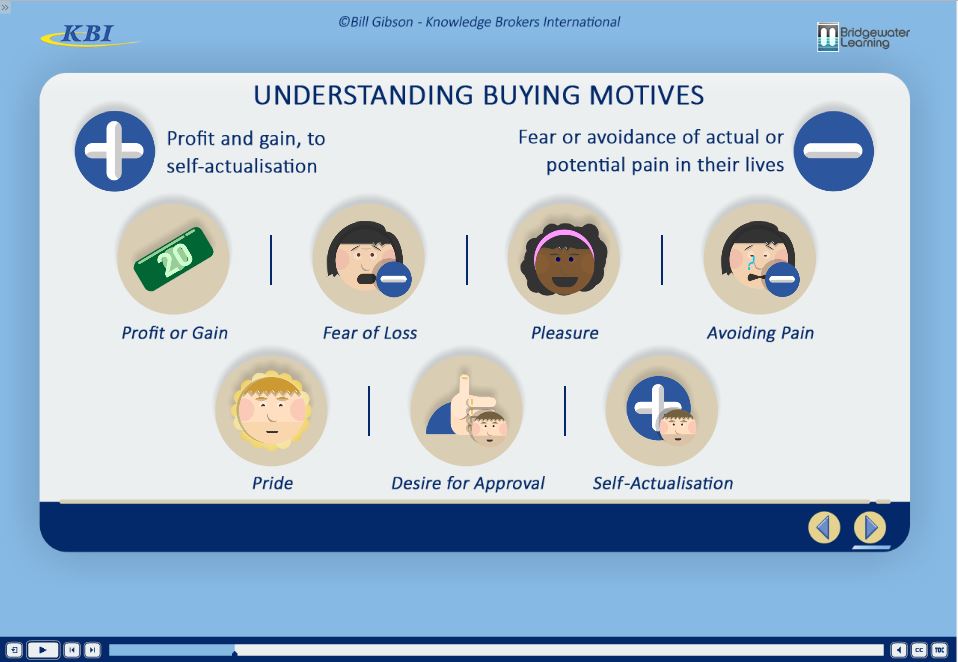 KBI

©Bill Gibson - Knowledge Brokers International

Bridgewater Learning

UNDERSTANDING BUYING MOTIVES

Profit and gain, to self-actualisation

Fear or avoidance of actual or potential pain in their lives

20

Profit or Gain

Fear of Loss

Pleasure

Avoiding Pain

Pride

Desire for Approval

Self-Actualisation

CC

TOC